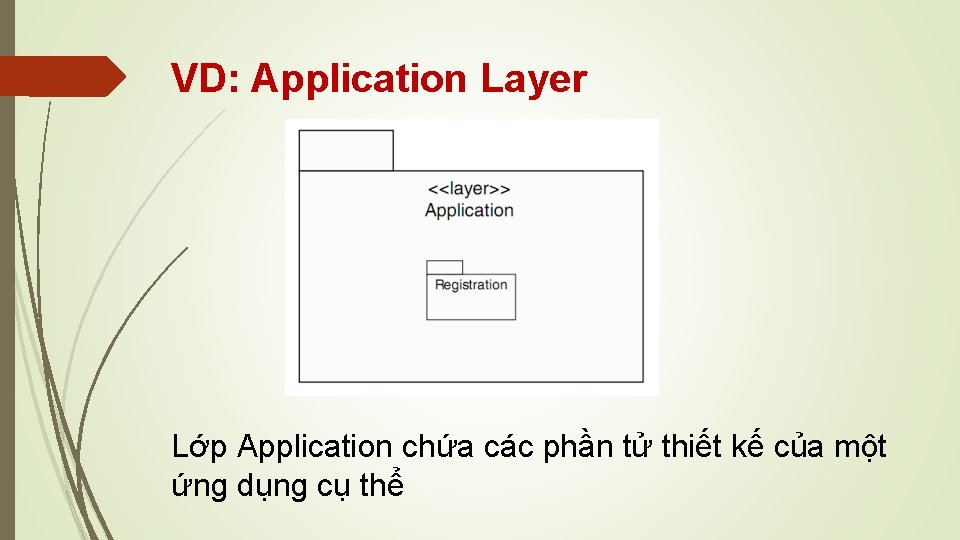 VD: Application Layer

<<layer>>
Application

Registration

Lớp Application chứa các phần tử thiết kế của một ứng dụng cụ thể